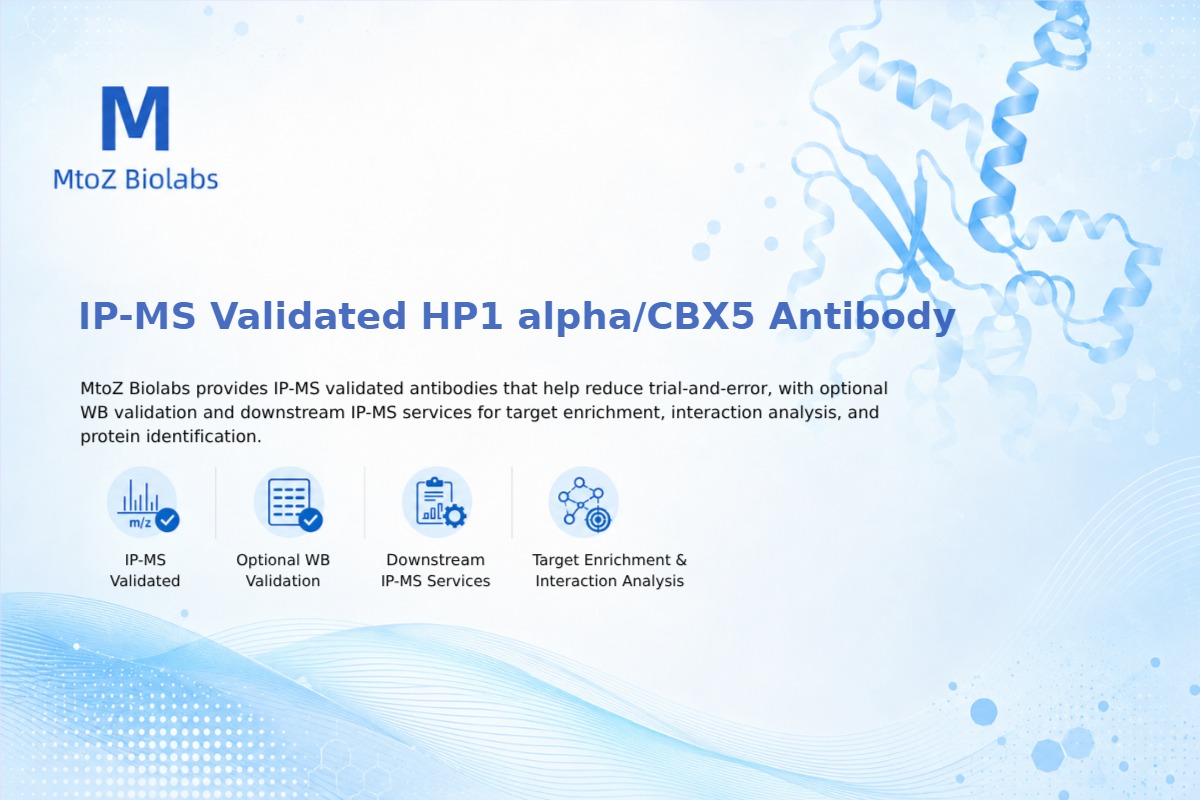 M
MtoZ Biolabs

IP-MS Validated HP1 alpha/CBX5 Antibody

MtoZ Biolabs provides IP-MS validated antibodies that help reduce trial-and-error, with optional WB validation and downstream IP-MS services for target enrichment, interaction analysis, and protein identification.

m/z

IP-MS Validated

Optional WB Validation

Downstream IP-MS Services

Target Enrichment & Interaction Analysis